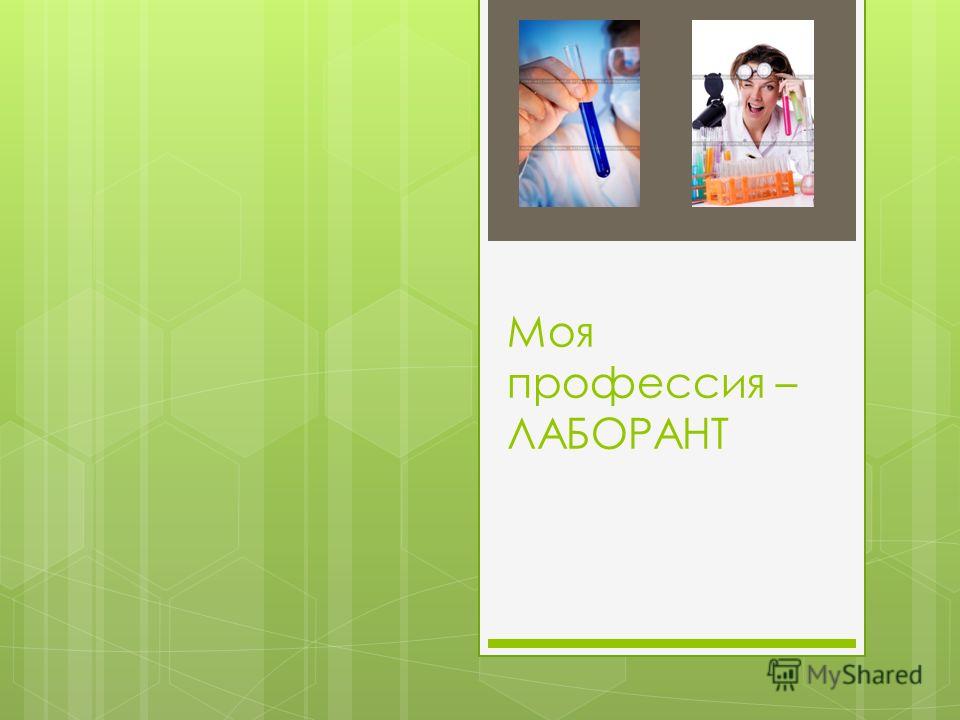 Моя профессия – ЛАБОРАНТ

MyShared